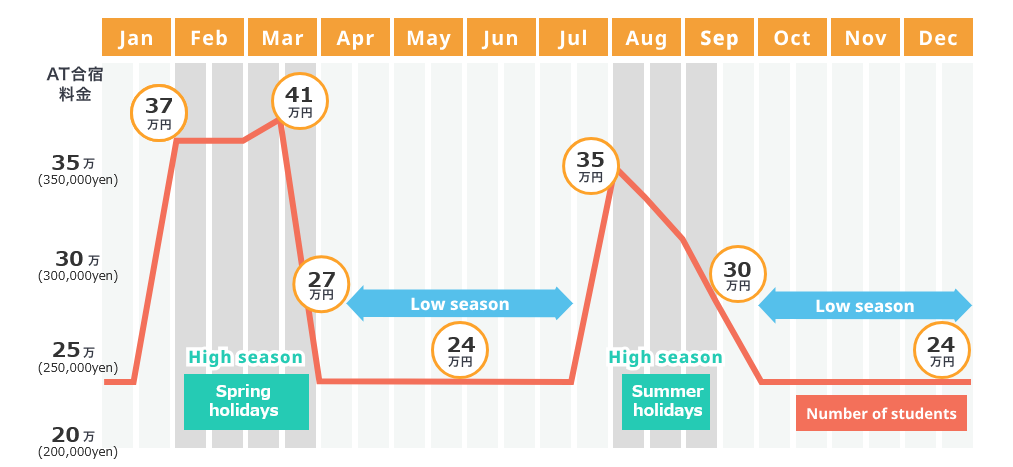 Jan Feb Mar Apr May Jun Jul Aug Sep Oct Nov Dec

AT合宿料金

35万 (350,000yen)

30万 (300,000yen)

25万 (250,000yen)

20万 (200,000yen)

37万円

41万円

27万円

24万円

35万円

30万円

24万円

Low season

Low season

High season

Spring holidays

High season

Summer holidays

Number of students